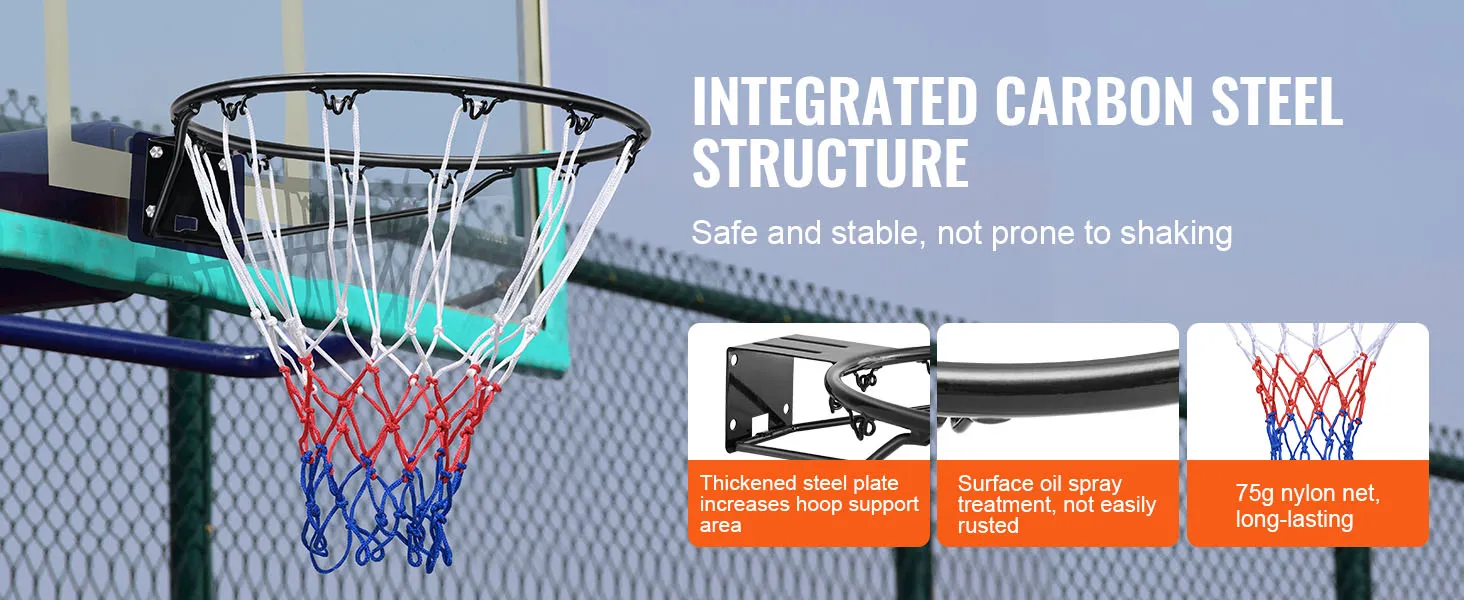 INTEGRATED CARBON STEEL STRUCTURE

Safe and stable, not prone to shaking

Thickened steel plate increases hoop support area

Surface oil spray treatment, not easily rusted

75g nylon net, long-lasting